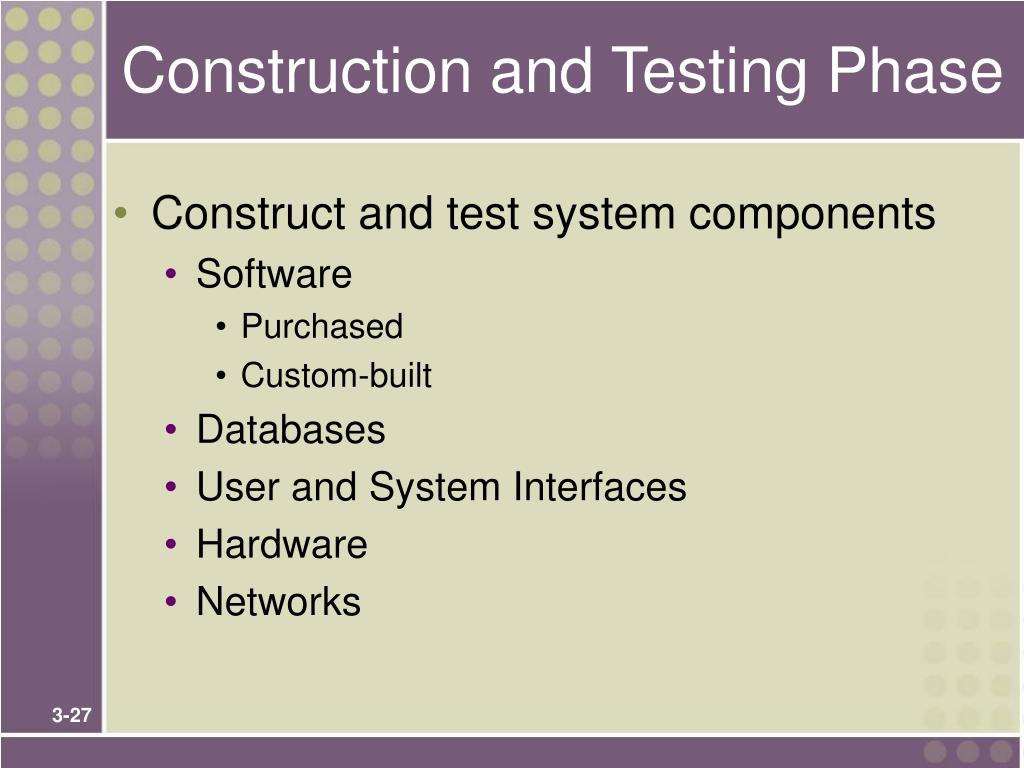 Construction and Testing Phase

• Construct and test system components
  • Software
    • Purchased
    • Custom-built
  • Databases
  • User and System Interfaces
  • Hardware
  • Networks

3-27